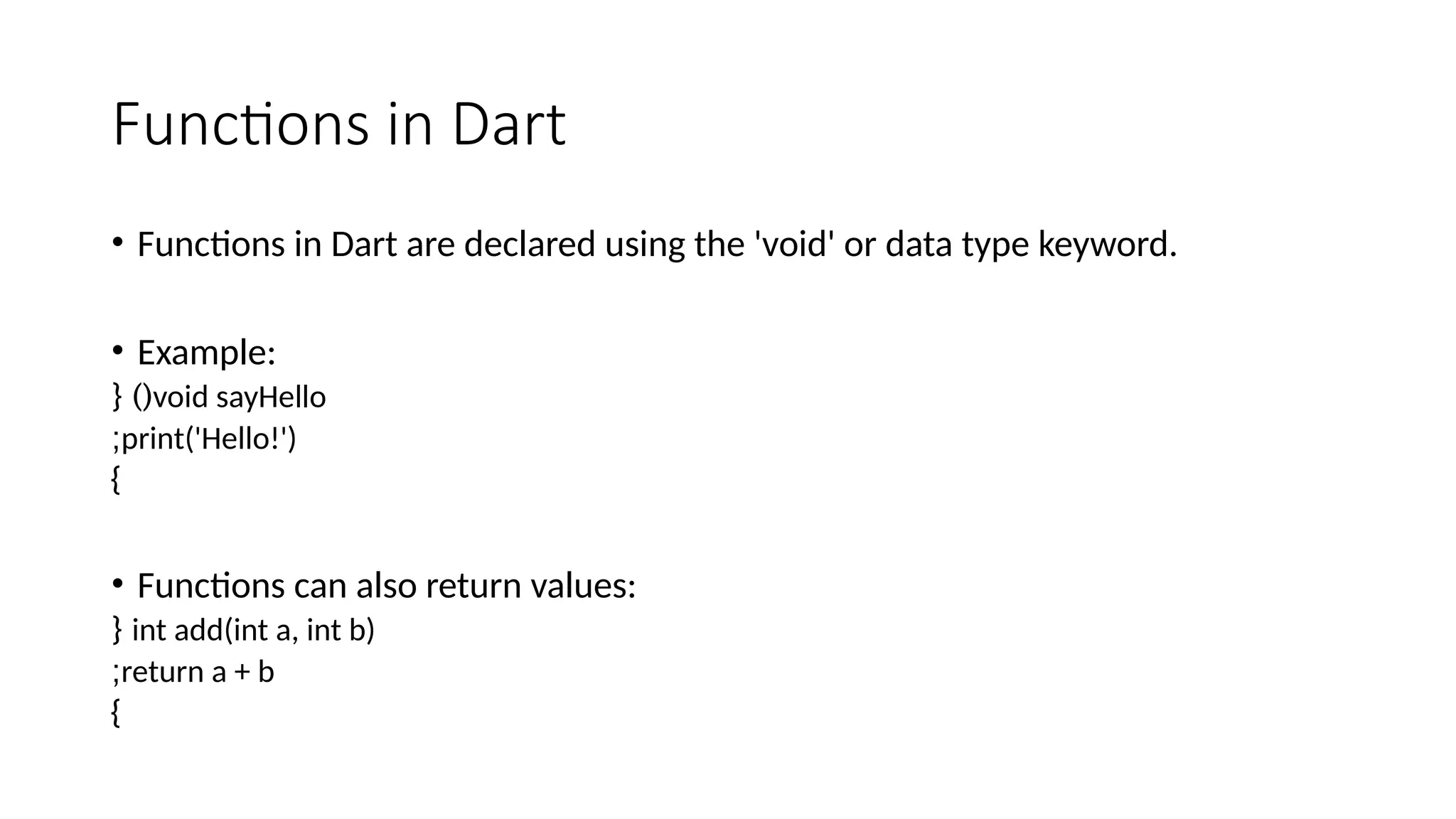 Functions in Dart

• Functions in Dart are declared using the 'void' or data type keyword.

• Example:
} ()void sayHello
;print('Hello!')
{

• Functions can also return values:
} int add(int a, int b)
;return a + b
{